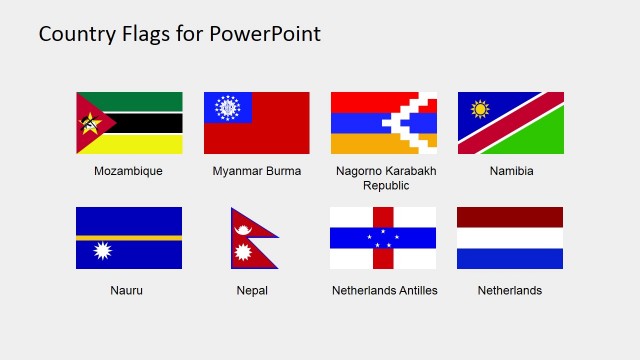 Country Flags for PowerPoint

Mozambique

Myanmar Burma

Nagorno Karabakh Republic

Namibia

Nauru

Nepal

Netherlands Antilles

Netherlands